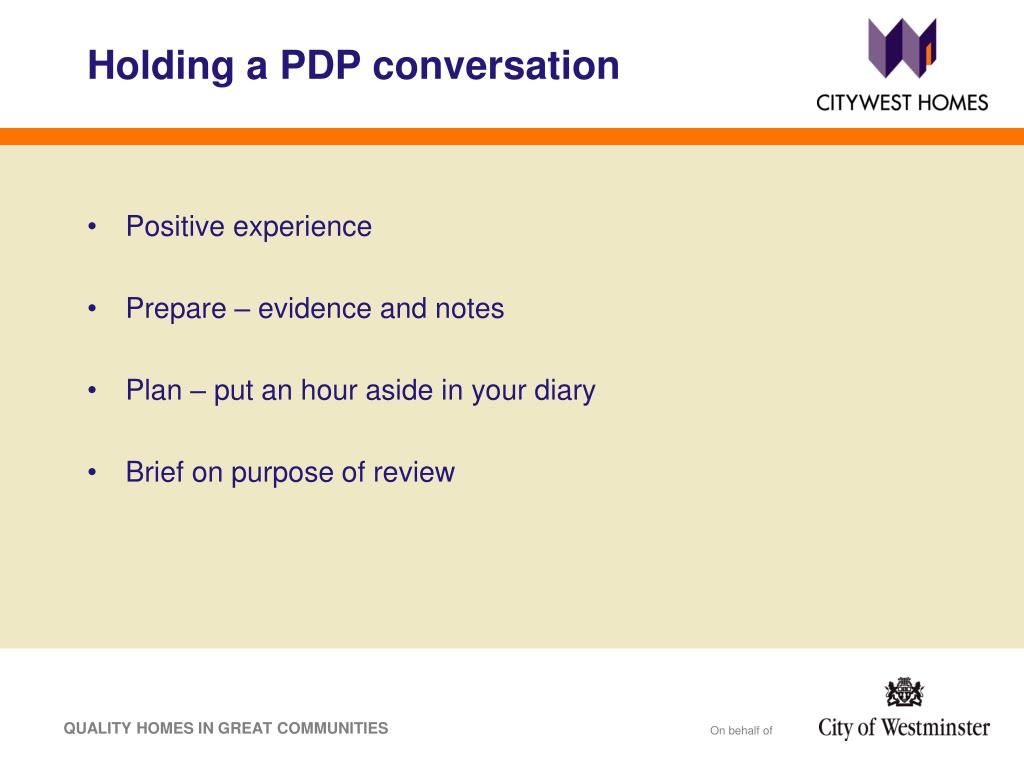 Holding a PDP conversation

CITYWEST HOMES

• Positive experience

• Prepare – evidence and notes

• Plan – put an hour aside in your diary

• Brief on purpose of review

QUALITY HOMES IN GREAT COMMUNITIES

On behalf of

City of Westminster